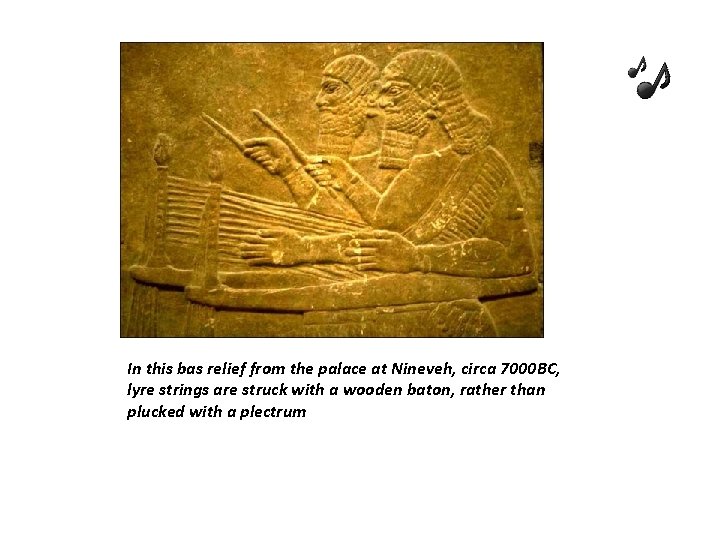 In this bas relief from the palace at Nineveh, circa 7000BC, lyre strings are struck with a wooden baton, rather than plucked with a plectrum